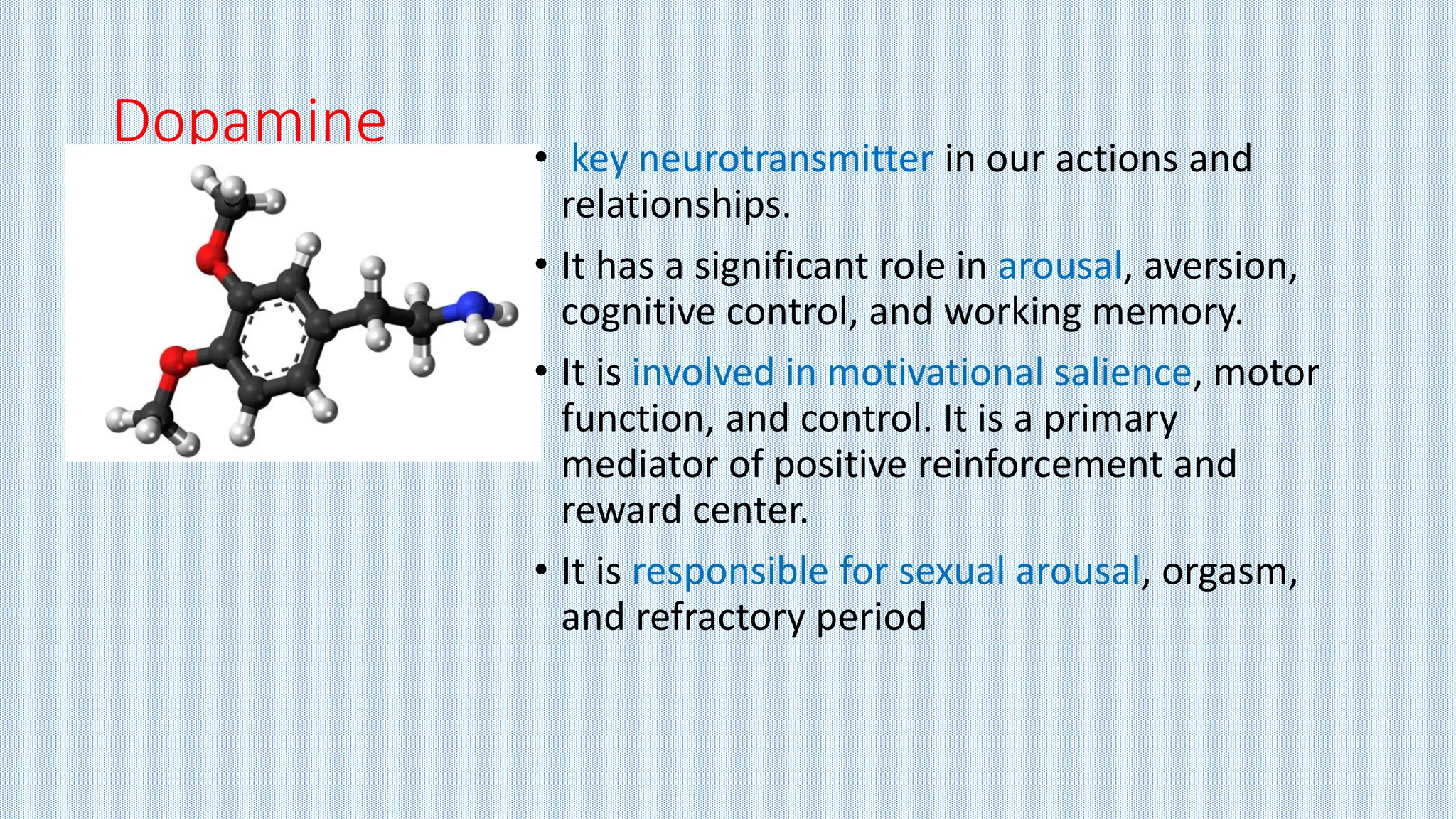 Dopamine

• key neurotransmitter in our actions and relationships.

• It has a significant role in arousal, aversion, cognitive control, and working memory.

• It is involved in motivational salience, motor function, and control. It is a primary mediator of positive reinforcement and reward center.

• It is responsible for sexual arousal, orgasm, and refractory period